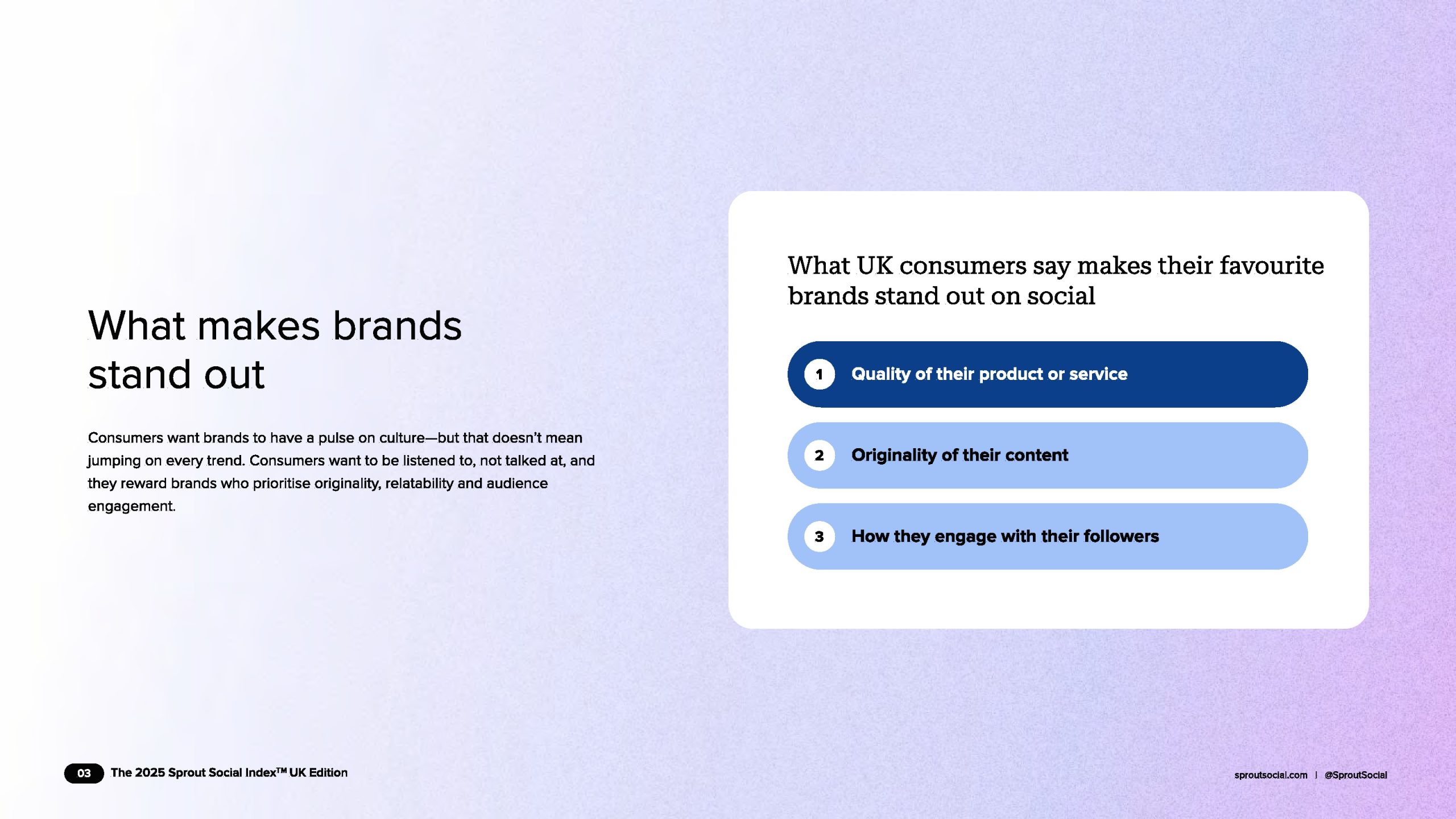 What makes brands stand out

Consumers want brands to have a pulse on culture—but that doesn't mean jumping on every trend. Consumers want to be listened to, not talked at, and they reward brands who prioritise originality, relatability and audience engagement.

What UK consumers say makes their favourite brands stand out on social

1 Quality of their product or service

2 Originality of their content

3 How they engage with their followers

03 The 2025 Sprout Social Index™ UK Edition

sproutsocial.com | @SproutSocial